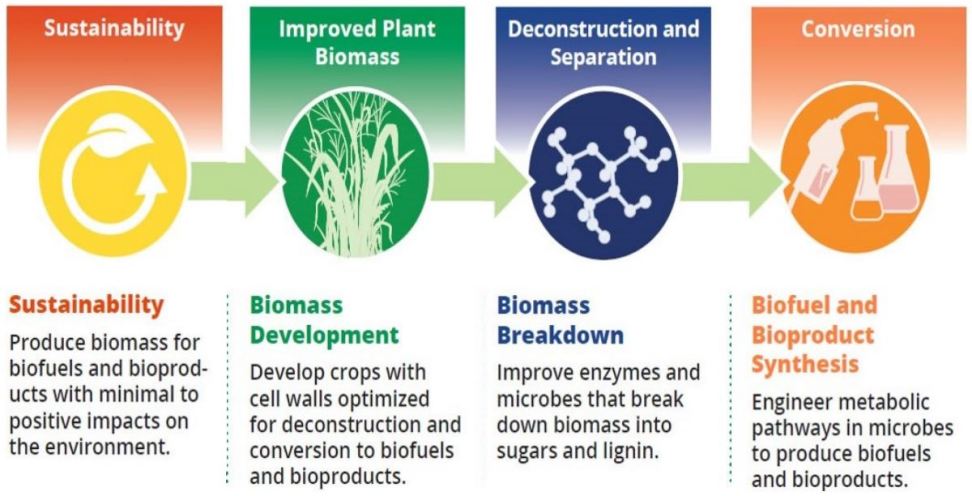 Sustainability

Improved Plant Biomass

Deconstruction and Separation

Conversion

Sustainability

Produce biomass for biofuels and bioproducts with minimal to positive impacts on the environment.

Biomass Development

Develop crops with cell walls optimized for deconstruction and conversion to biofuels and bioproducts.

Biomass Breakdown

Improve enzymes and microbes that break down biomass into sugars and lignin.

Biofuel and Bioproduct Synthesis

Engineer metabolic pathways in microbes to produce biofuels and bioproducts.